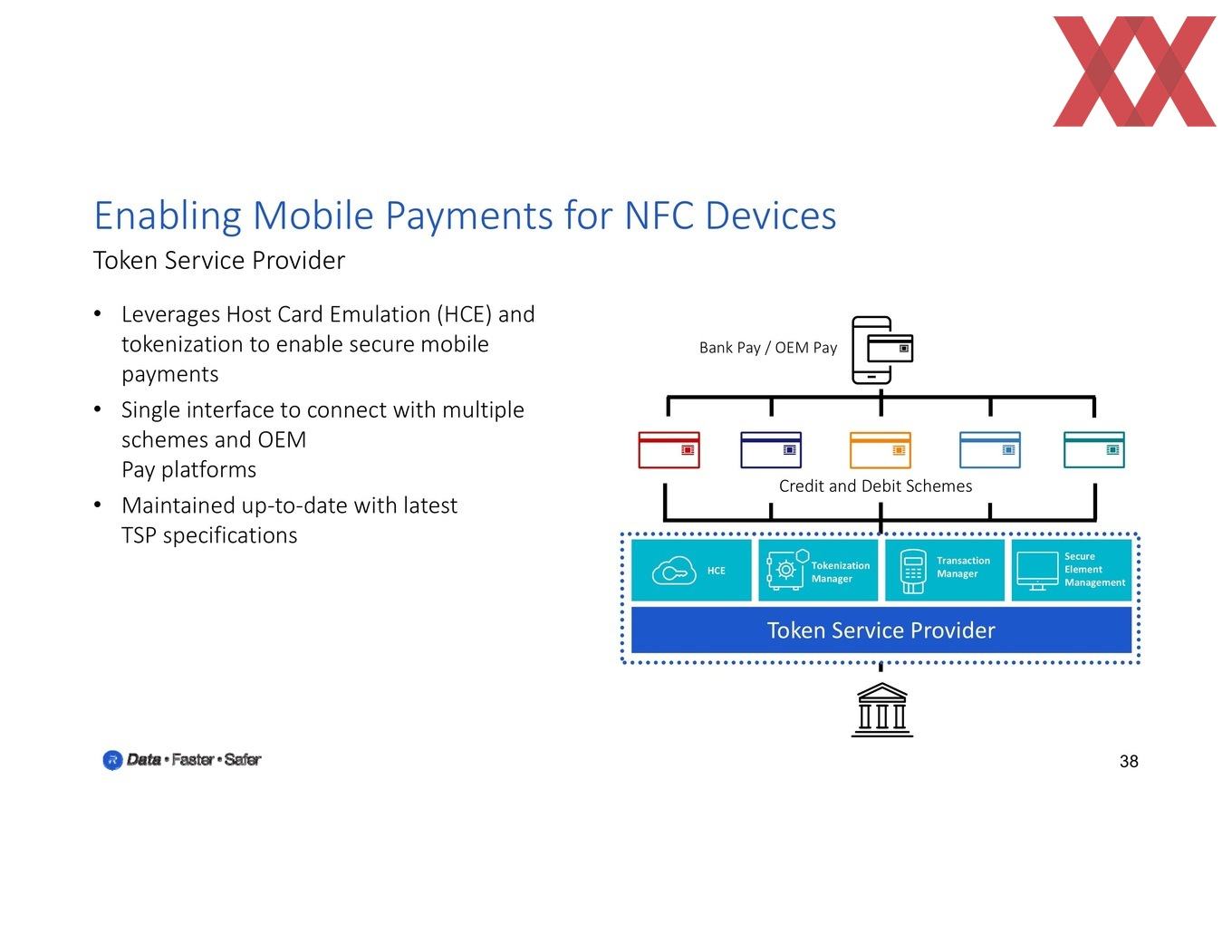 Enabling Mobile Payments for NFC Devices

Token Service Provider

• Leverages Host Card Emulation (HCE) and tokenization to enable secure mobile payments

• Single interface to connect with multiple schemes and OEM Pay platforms

• Maintained up-to-date with latest TSP specifications

Bank Pay / OEM Pay

Credit and Debit Schemes

HCE

Tokenization Manager

Transaction Manager

Secure Element Management

Token Service Provider

Data • Faster • Safer

38